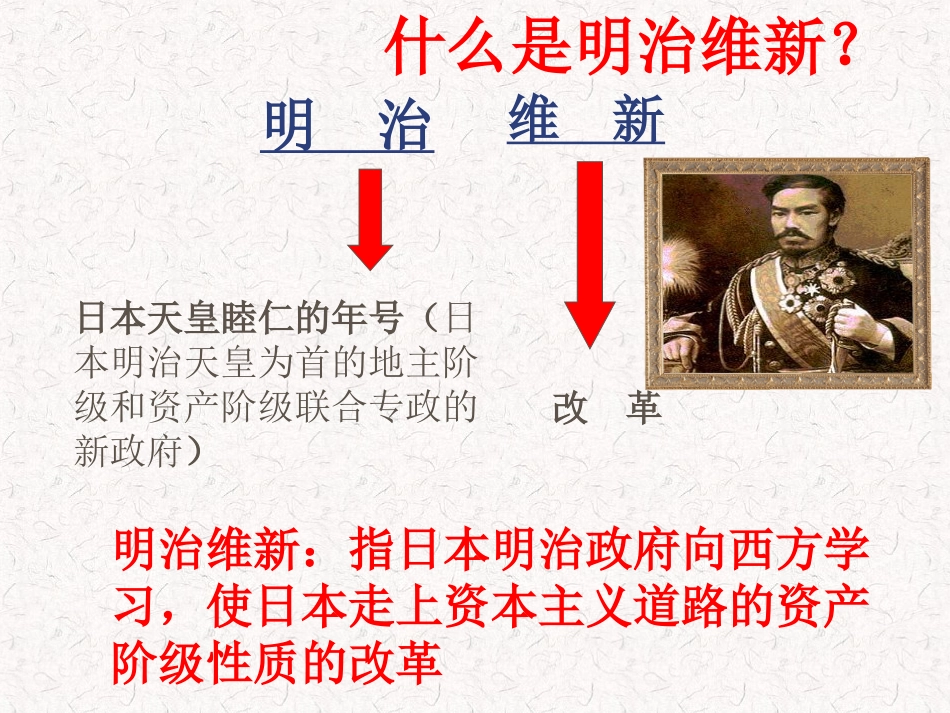 什么是明治维新?

明　治　　维　新

日本天皇睦仁的年号（日本明治天皇为首的地主阶级和资产阶级联合专政的新政府）

改　革

明治维新：指日本明治政府向西方学习，使日本走上资本主义道路的资产阶级性质的改革